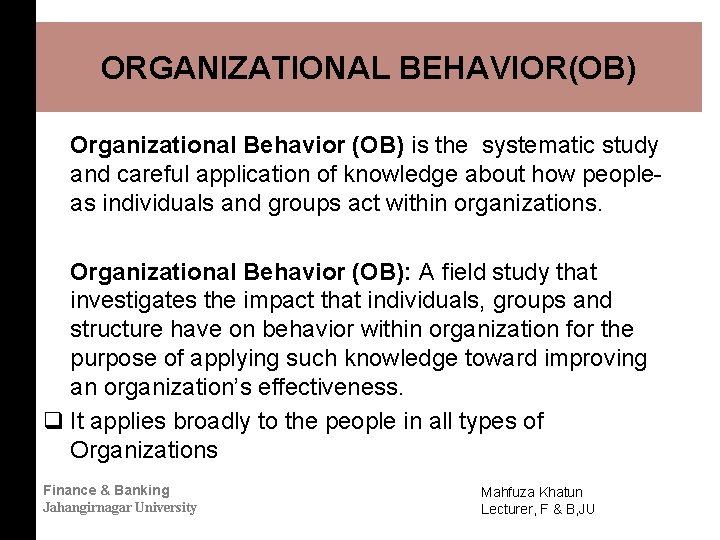 ORGANIZATIONAL BEHAVIOR(OB)

Organizational Behavior (OB) is the systematic study and careful application of knowledge about how people- as individuals and groups act within organizations.

Organizational Behavior (OB): A field study that investigates the impact that individuals, groups and structure have on behavior within organization for the purpose of applying such knowledge toward improving an organization's effectiveness.

❑ It applies broadly to the people in all types of Organizations

Finance & Banking
Jahangirnagar University

Mahfuza Khatun
Lecturer, F & B,JU